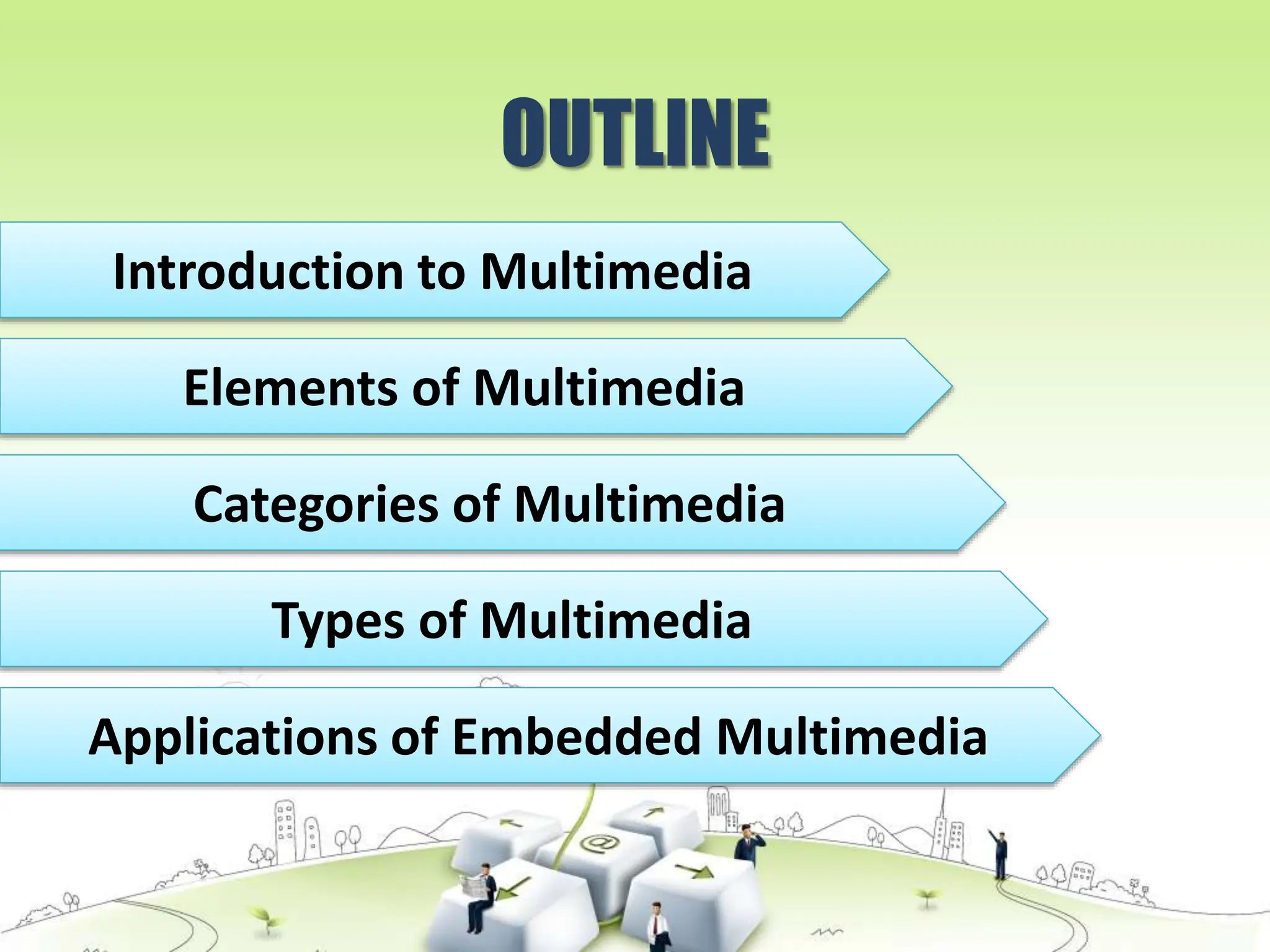 OUTLINE

Introduction to Multimedia

Elements of Multimedia

Categories of Multimedia

Types of Multimedia

Applications of Embedded Multimedia

@